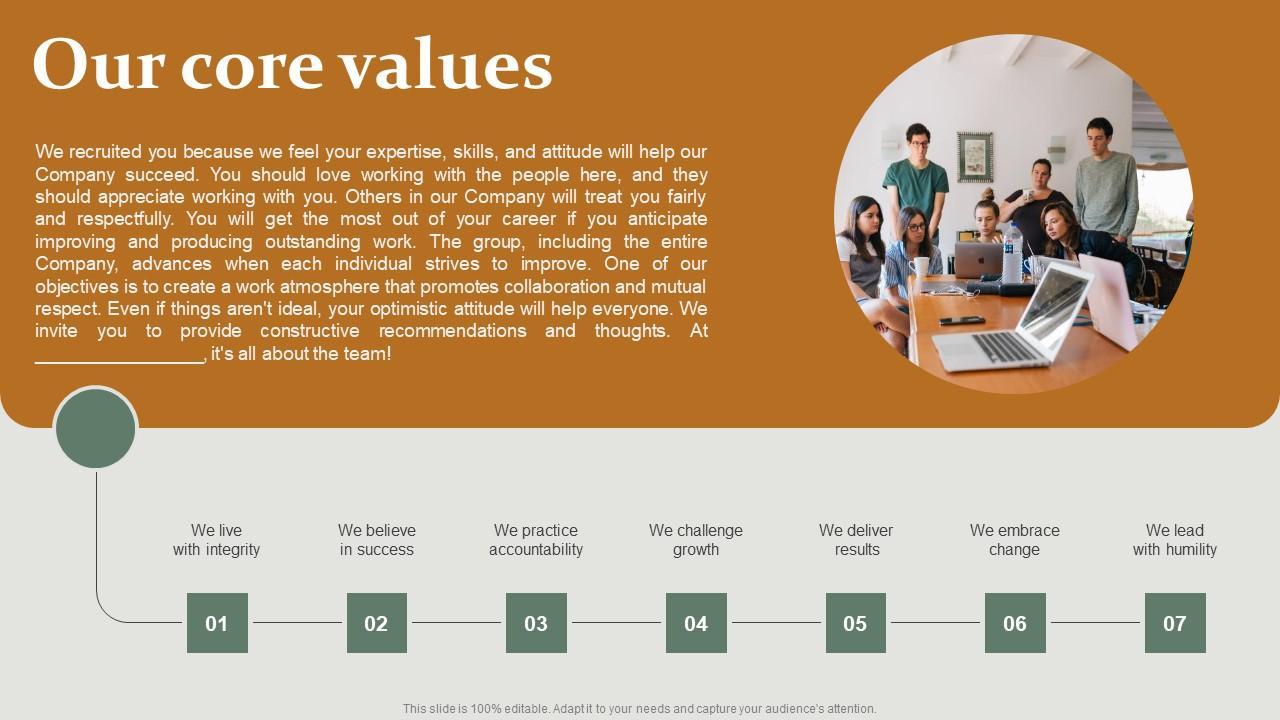 Our core values

We recruited you because we feel your expertise, skills, and attitude will help our Company succeed. You should love working with the people here, and they should appreciate working with you. Others in our Company will treat you fairly and respectfully. You will get the most out of your career if you anticipate improving and producing outstanding work. The group, including the entire Company, advances when each individual strives to improve. One of our objectives is to create a work atmosphere that promotes collaboration and mutual respect. Even if things aren't ideal, your optimistic attitude will help everyone. We invite you to provide constructive recommendations and thoughts. At ________________, it's all about the team!

We live with integrity

We believe in success

We practice accountability

We challenge growth

We deliver results

We embrace change

We lead with humility

01

02

03

04

05

06

07

This slide is 100% editable. Adapt it to your needs and capture your audience's attention.